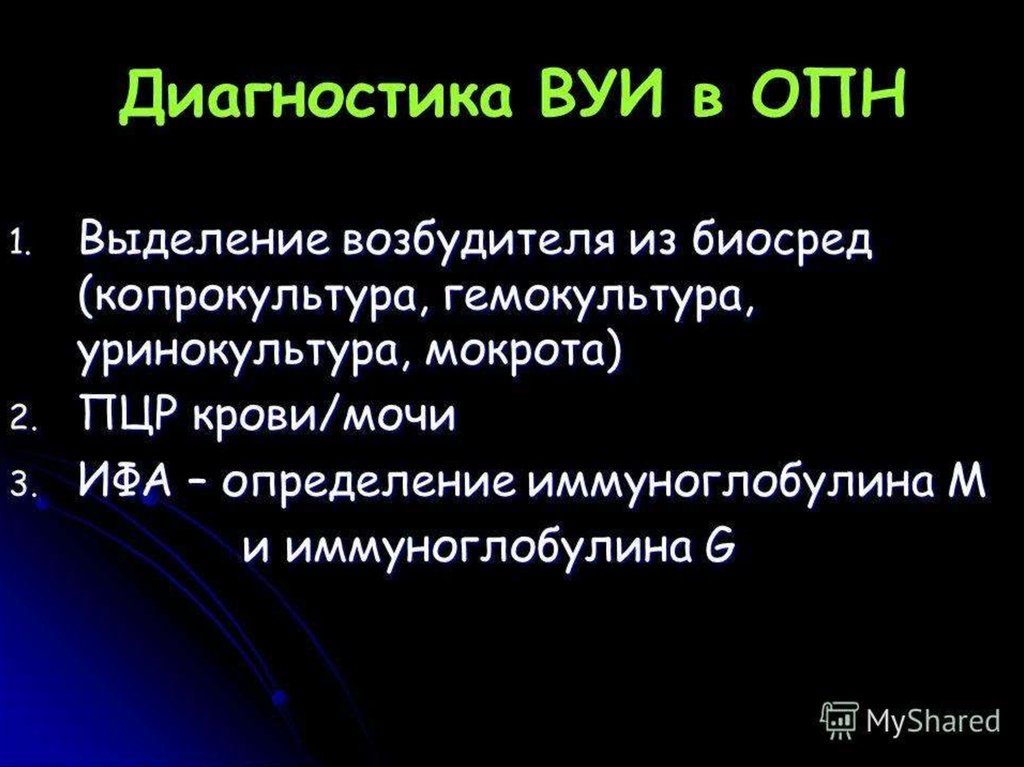 Диагностика ВУИ в ОПН

1. Выделение возбудителя из биосред (копрокультура, гемокультура, уринокультура, мокрота)
2. ПЦР крови/мочи
3. ИФА – определение иммуноглобулина М и иммуноглобулина G

MyShared